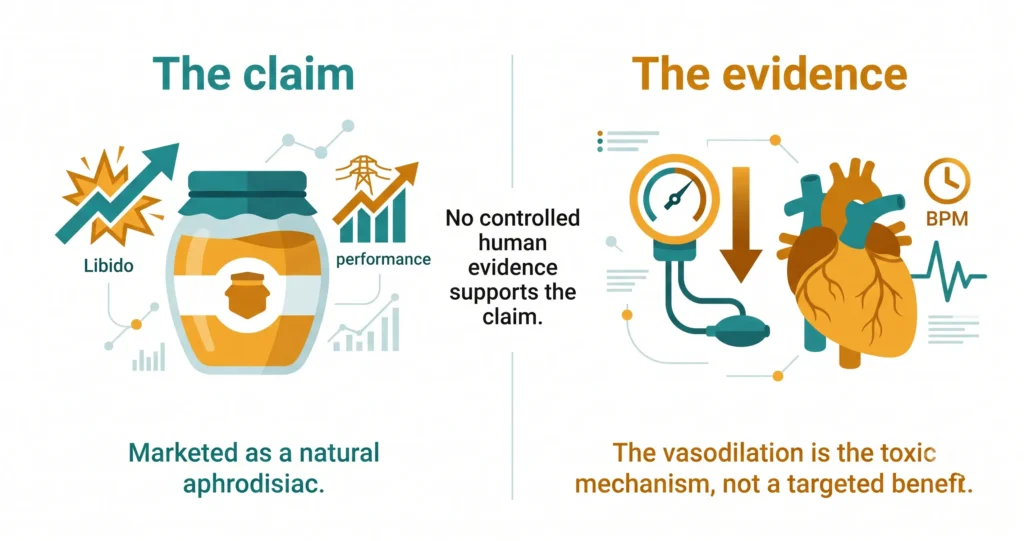 The claim

Libido

performance

Marketed as a natural aphrodisiac.

No controlled human evidence supports the claim.

The evidence

BPM

The vasodilation is the toxic mechanism, not a targeted benefit.